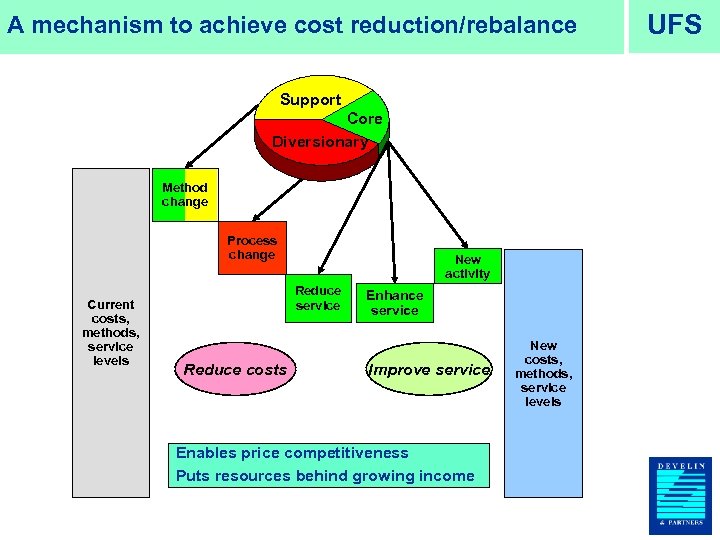 A mechanism to achieve cost reduction/rebalance

UFS

Support

Core

Diversionary

Method change

Process change

Reduce service

Enhance service

New activity

Current costs, methods, service levels

New costs, methods, service levels

Reduce costs

Improve service

Enables price competitiveness

Puts resources behind growing income

DEVELIN & PARTNERS